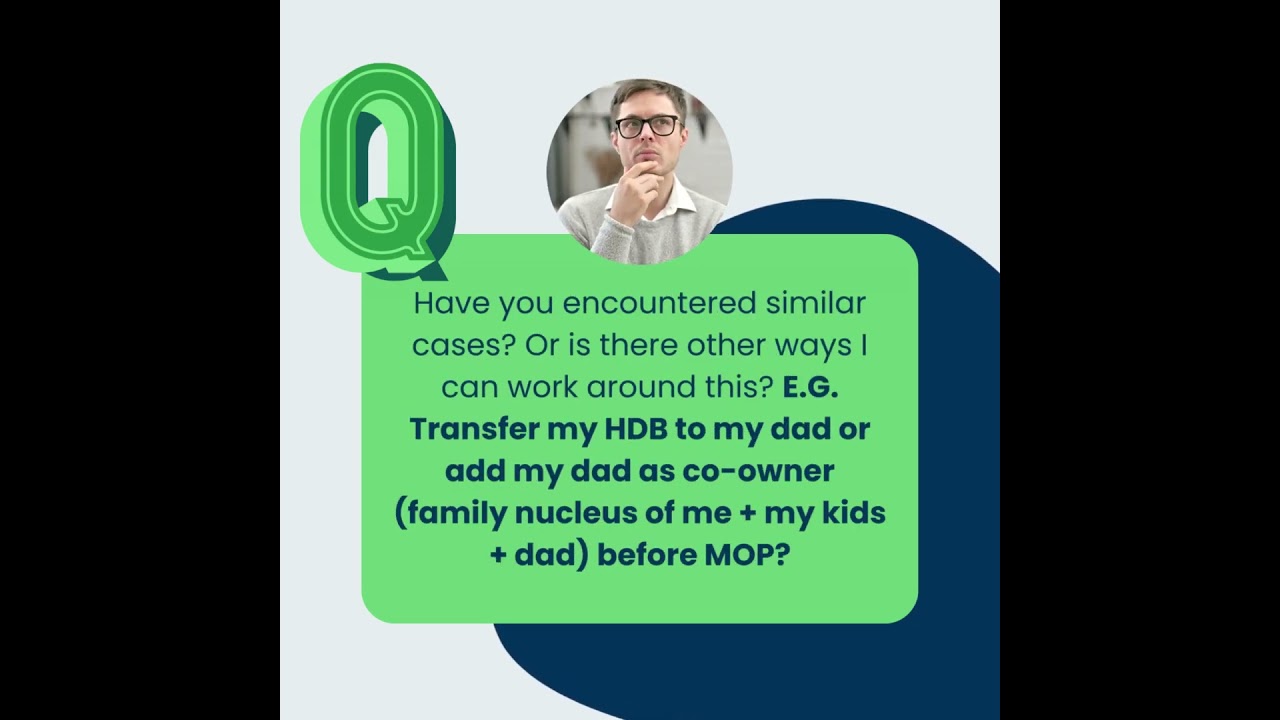 Q

Have you encountered similar cases? Or is there other ways I can work around this? E.G. Transfer my HDB to my dad or add my dad as co-owner (family nucleus of me + my kids + dad) before MOP?